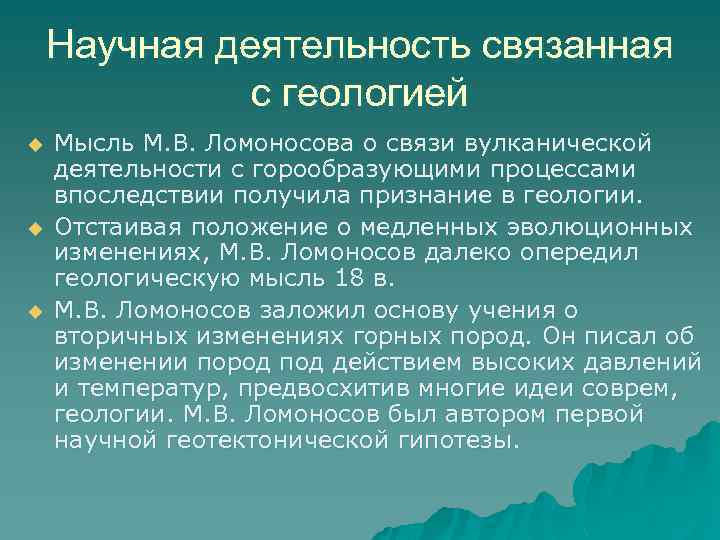 Научная деятельность связанная с геологией

Мысль М.В. Ломоносова о связи вулканической деятельности с горообразующими процессами впоследствии получила признание в геологии.

Отстаивая положение о медленных эволюционных изменениях, М.В. Ломоносов далеко опередил геологическую мысль 18 в.

М.В. Ломоносов заложил основу учения о вторичных изменениях горных пород. Он писал об изменении пород под действием высоких давлений и температур, предвосхитив многие идеи соврем, геологии. М.В. Ломоносов был автором первой научной геотектонической гипотезы.